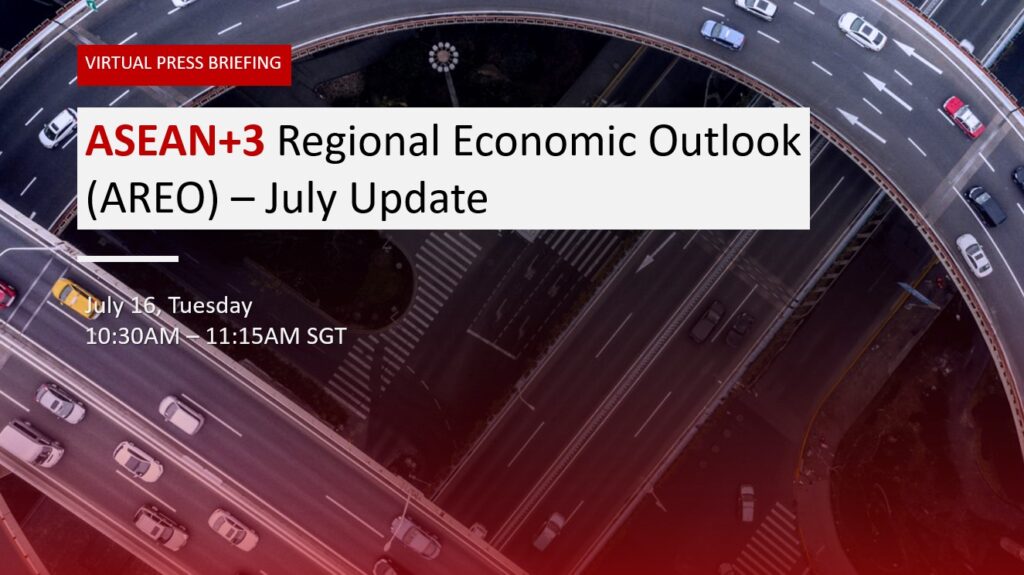 VIRTUAL PRESS BRIEFING

ASEAN+3 Regional Economic Outlook (AREO) – July Update

July 16, Tuesday
10:30AM – 11:15AM SGT